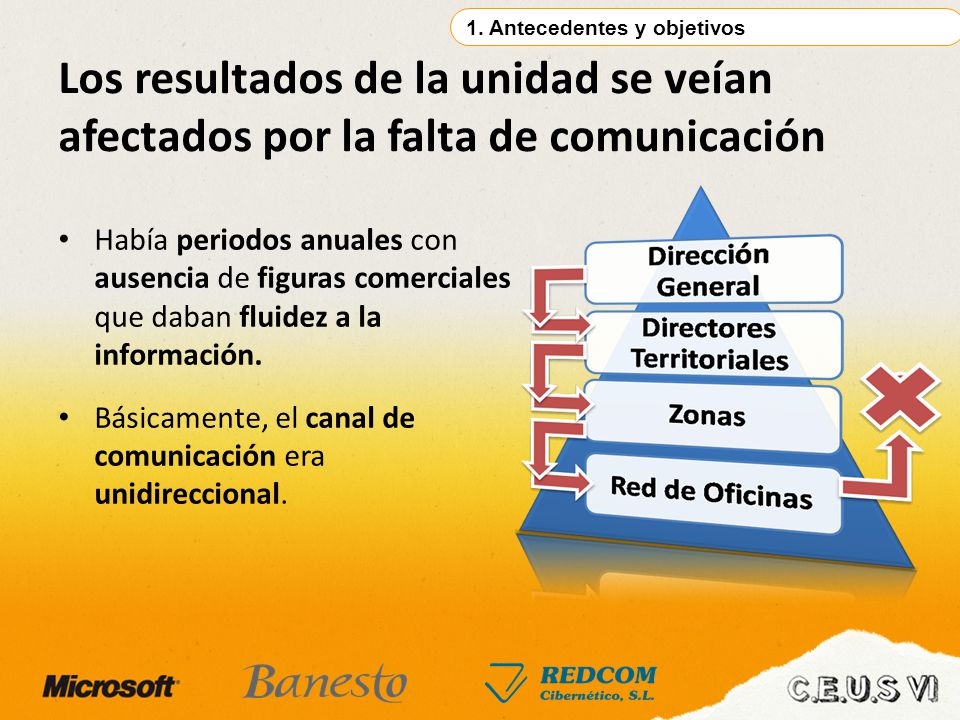 1. Antecedentes y objetivos

Los resultados de la unidad se veían afectados por la falta de comunicación

• Había periodos anuales con ausencia de figuras comerciales que daban fluidez a la información.

• Básicamente, el canal de comunicación era unidireccional.

Dirección General

Directores Territoriales

Zonas

Red de Oficinas

Microsoft

Banesto

REDCOM
Cibernético, S.L.

C.E.U.S VI